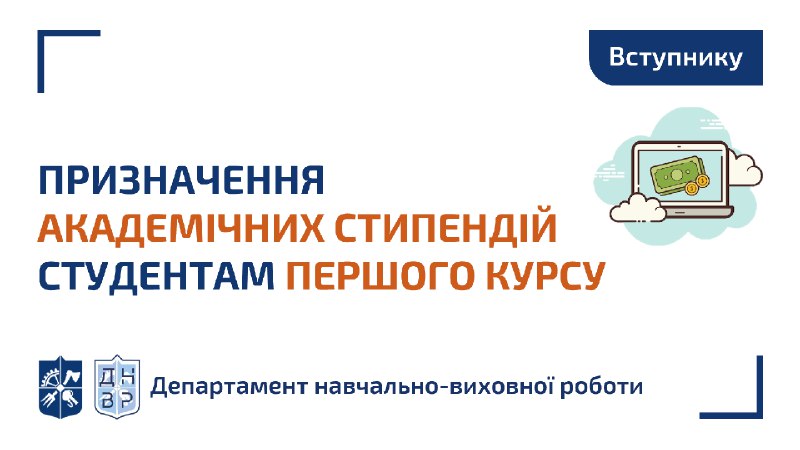 Вступнику

ПРИЗНАЧЕННЯ
АКАДЕМІЧНИХ СТИПЕНДІЙ
СТУДЕНТАМ ПЕРШОГО КУРСУ

ДН
ВР

Департамент навчально-виховної роботи